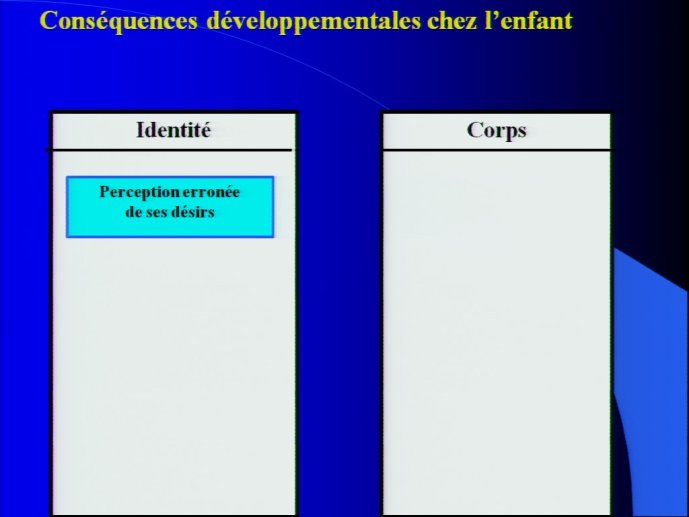 Conséquences développementales chez l'enfant

Identité

Perception erronée de ses désirs

Corps